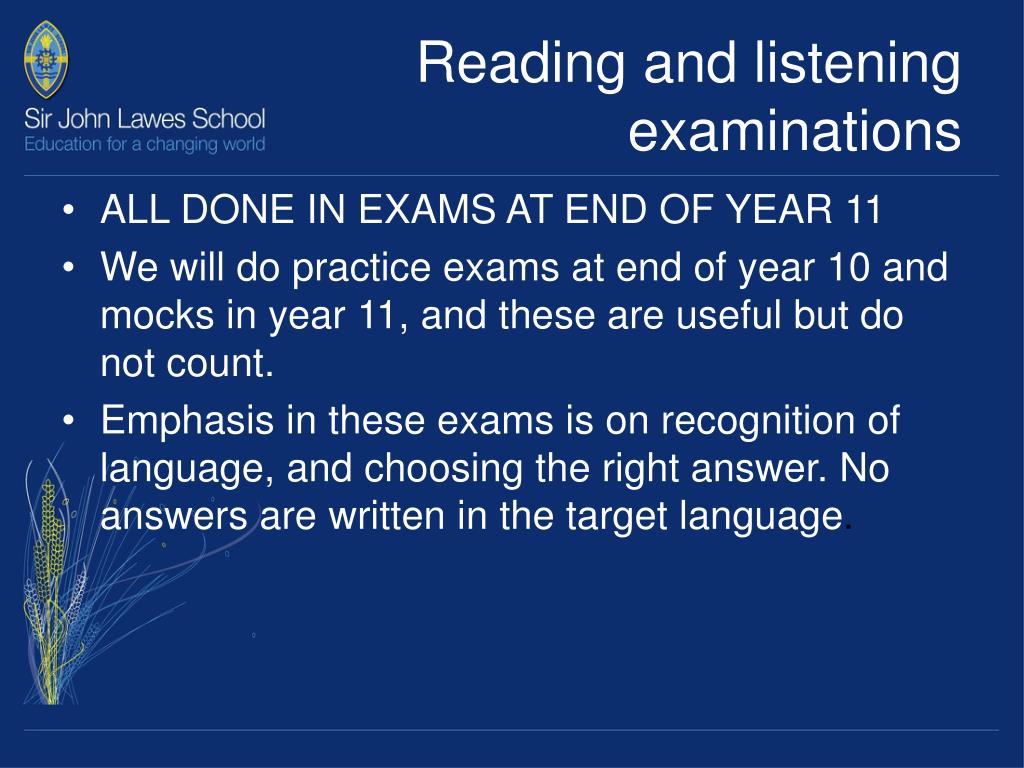 Sir John Lawes School
Education for a changing world

Reading and listening examinations

• ALL DONE IN EXAMS AT END OF YEAR 11
• We will do practice exams at end of year 10 and mocks in year 11, and these are useful but do not count.
• Emphasis in these exams is on recognition of language, and choosing the right answer. No answers are written in the target language.